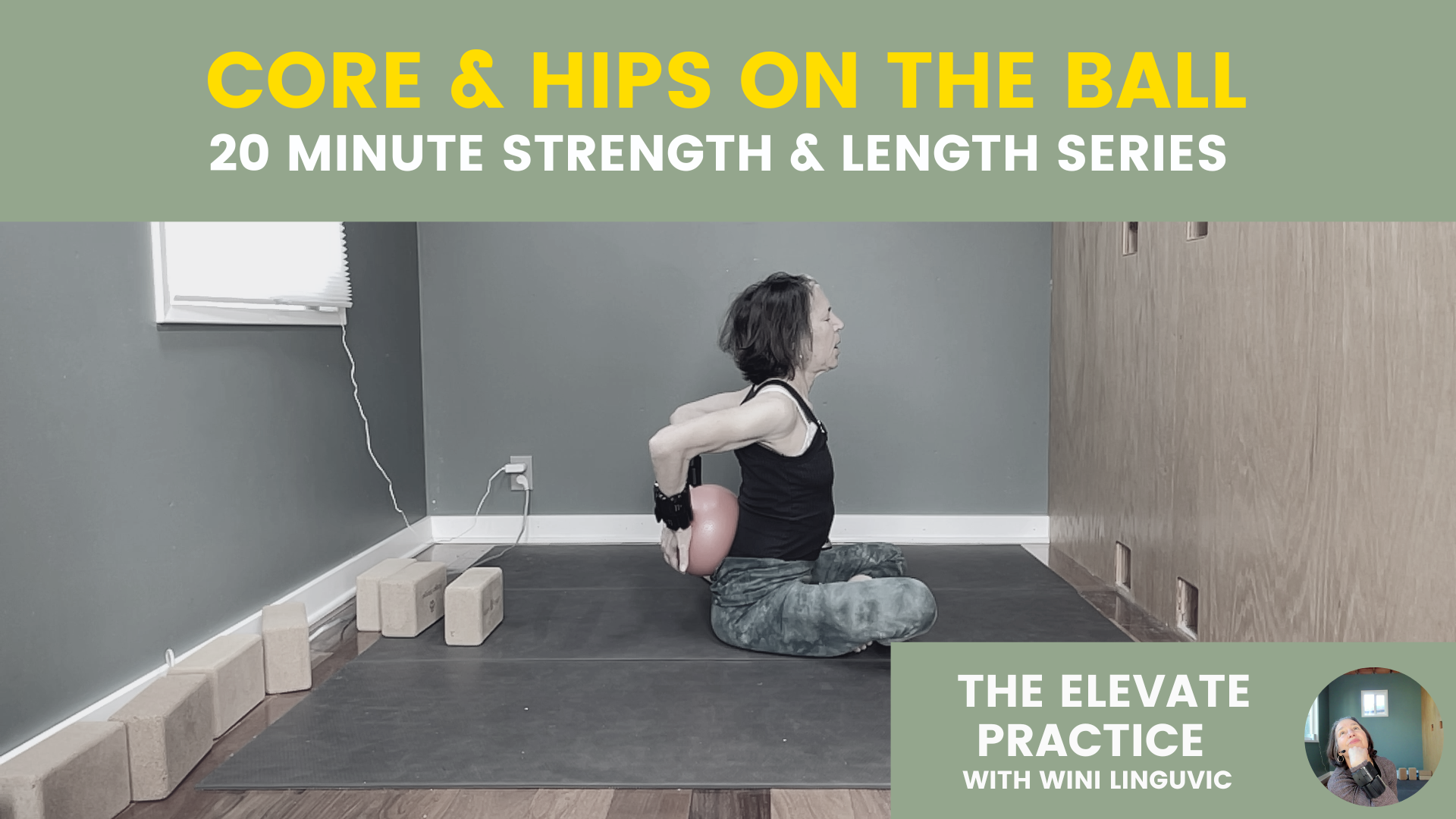 CORE & HIPS ON THE BALL
20 MINUTE STRENGTH & LENGTH SERIES

THE ELEVATE PRACTICE
WITH WINI LINGUVIC